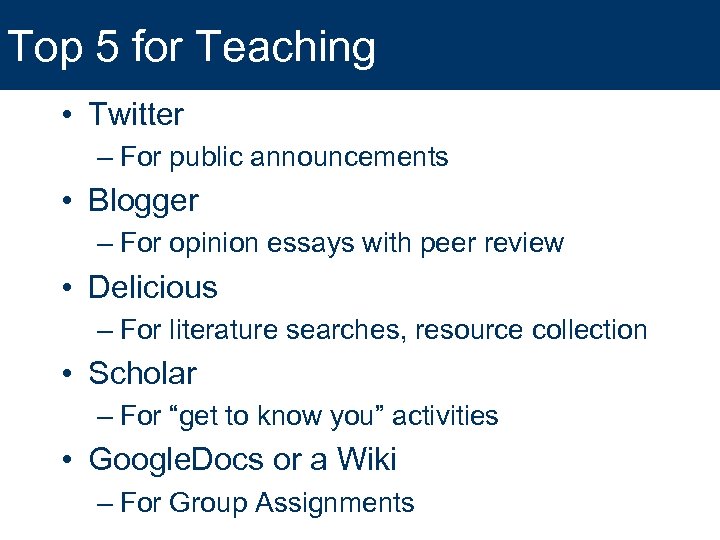 Top 5 for Teaching

• Twitter
– For public announcements
• Blogger
– For opinion essays with peer review
• Delicious
– For literature searches, resource collection
• Scholar
– For “get to know you” activities
• GoogleDocs or a Wiki
– For Group Assignments